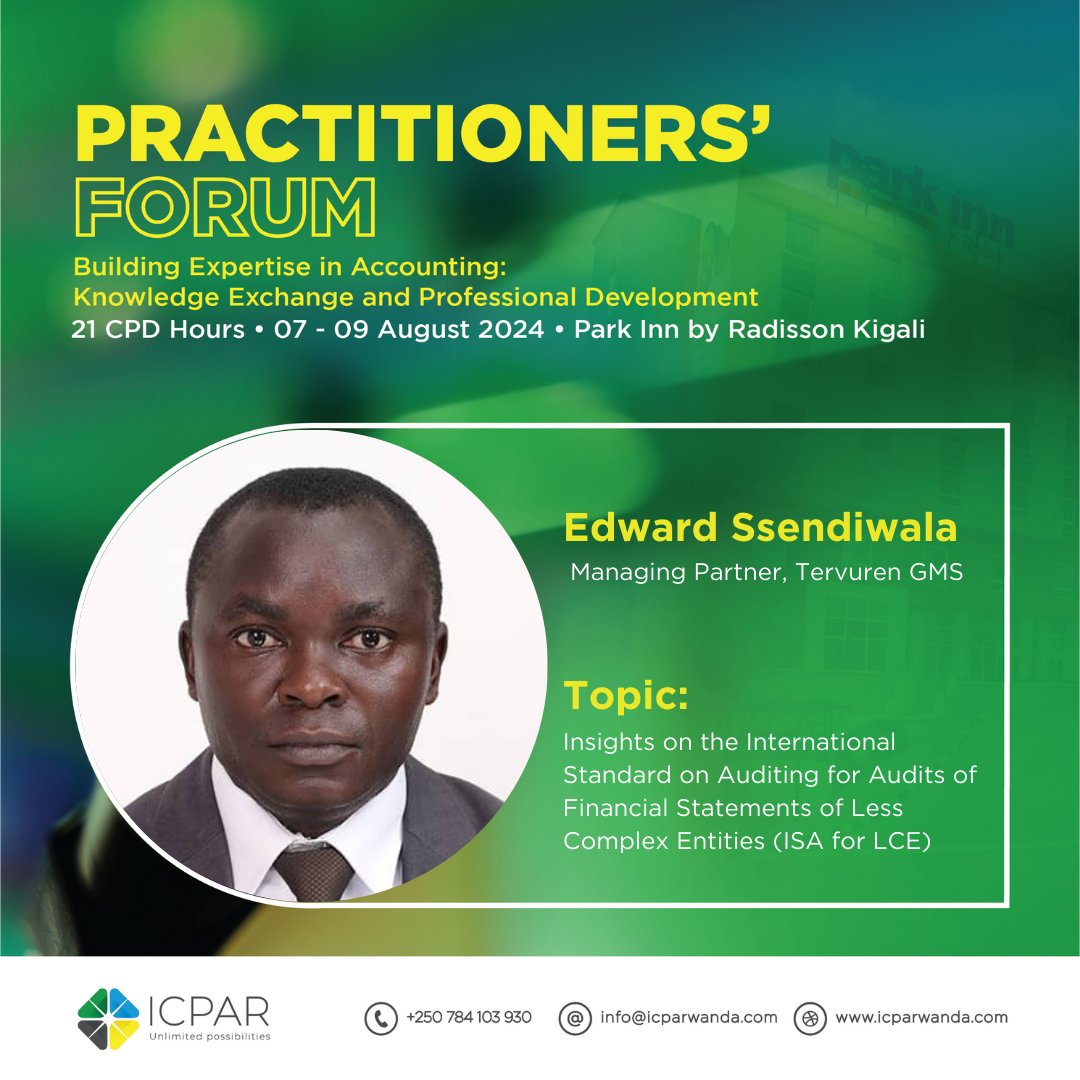 PRACTITIONERS'
FORUM

Building Expertise in Accounting:
Knowledge Exchange and Professional Development

21 CPD Hours • 07 - 09 August 2024 • Park Inn by Radisson Kigali

park inn

Edward Ssendiwala

Managing Partner, Tervuren GMS

Topic:

Insights on the International Standard on Auditing for Audits of Financial Statements of Less Complex Entities (ISA for LCE)

ICPAR
Unlimited possibilities

+250 784 103 930

info@icparwanda.com

www.icparwanda.com